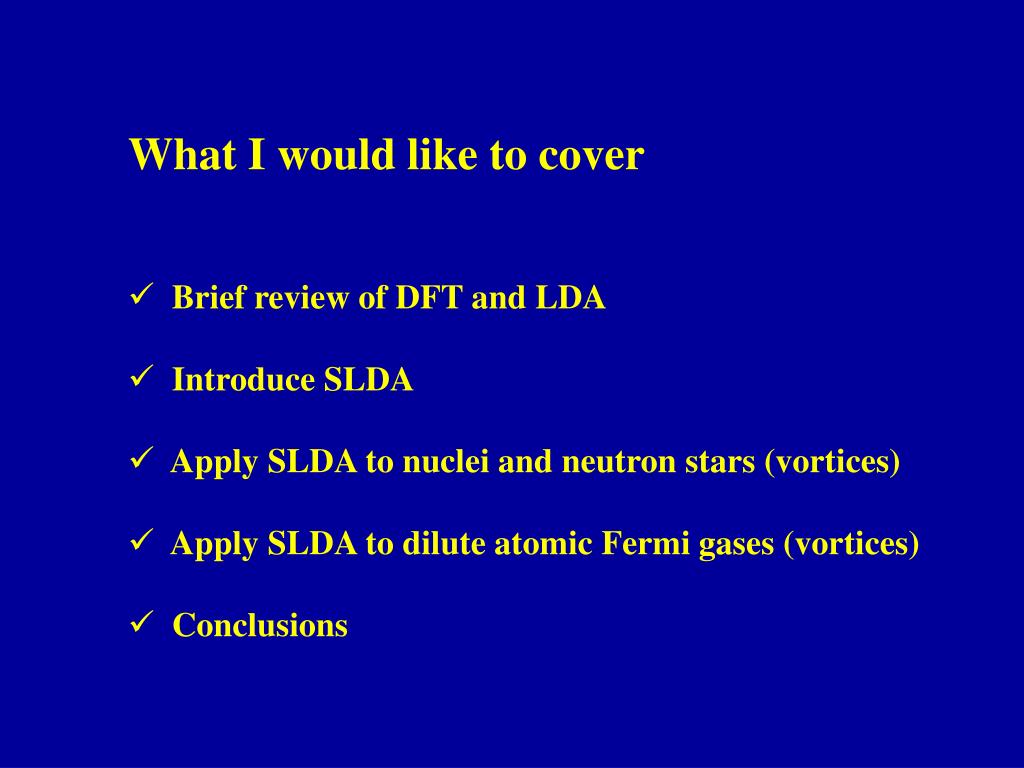 What I would like to cover

✓ Brief review of DFT and LDA

✓ Introduce SLDA

✓ Apply SLDA to nuclei and neutron stars (vortices)

✓ Apply SLDA to dilute atomic Fermi gases (vortices)

✓ Conclusions